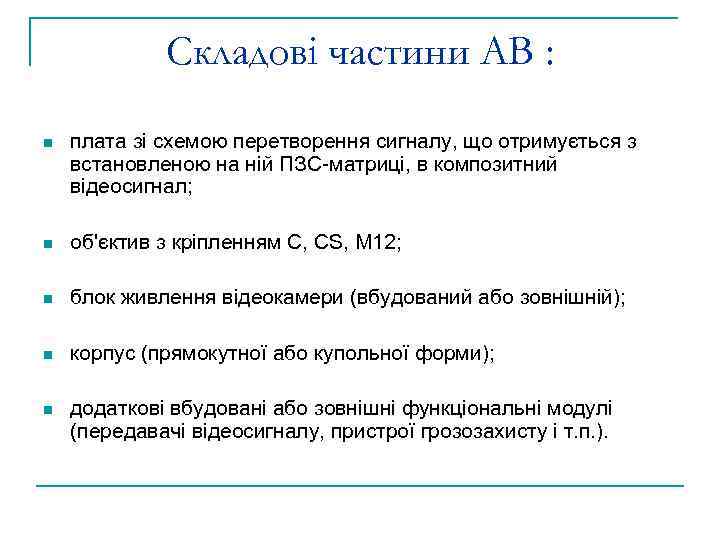 Складові частини АВ :

плата зі схемою перетворення сигналу, що отримується з встановленою на ній ПЗС-матриці, в композитний відеосигнал;

об'єктив з кріпленням C, CS, M12;

блок живлення відеокамери (вбудований або зовнішній);

корпус (прямокутної або купольної форми);

додаткові вбудовані або зовнішні функціональні модулі (передавачі відеосигналу, пристрої грозозахисту і т.п.).